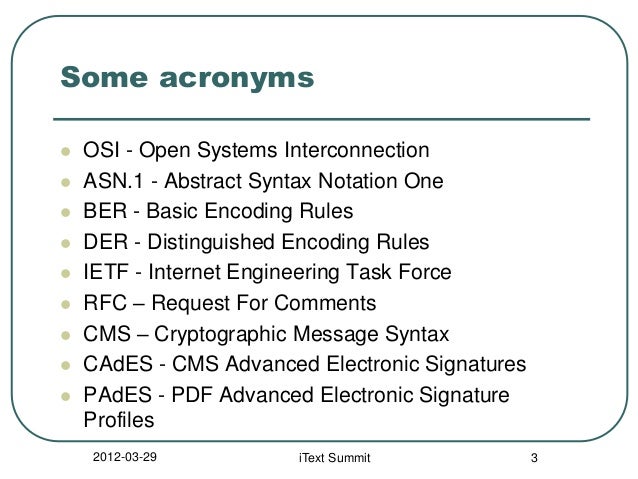 Some acronyms

- OSI - Open Systems Interconnection
- ASN.1 - Abstract Syntax Notation One
- BER - Basic Encoding Rules
- DER - Distinguished Encoding Rules
- IETF - Internet Engineering Task Force
- RFC – Request For Comments
- CMS – Cryptographic Message Syntax
- CAdES - CMS Advanced Electronic Signatures
- PAdES - PDF Advanced Electronic Signature Profiles

2012-03-29 iText Summit 3